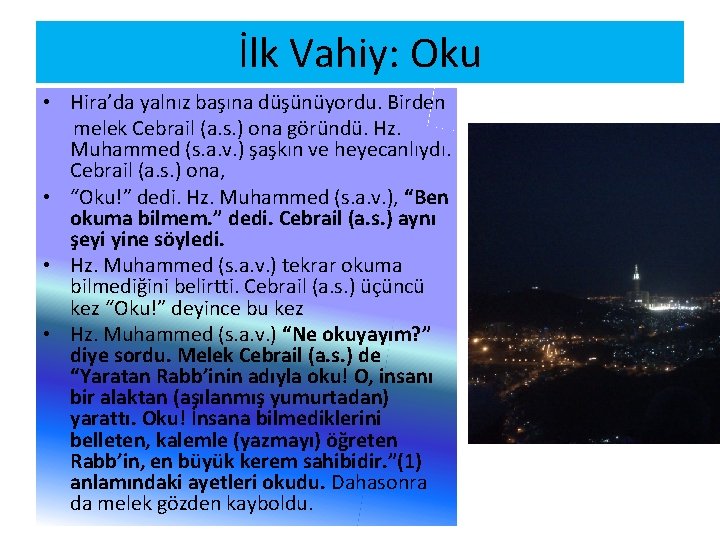 İlk Vahiy: Oku

• Hira'da yalnız başına düşünüyordu. Birden melek Cebrail (a.s.) ona göründü. Hz. Muhammed (s.a.v.) şaşkın ve heyecanlıydı. Cebrail (a.s.) ona,

• "Oku!" dedi. Hz. Muhammed (s.a.v.), "Ben okuma bilmem." dedi. Cebrail (a.s.) aynı şeyi yine söyledi.

• Hz. Muhammed (s.a.v.) tekrar okuma bilmediğini belirtti. Cebrail (a.s.) üçüncü kez "Oku!" deyince bu kez

• Hz. Muhammed (s.a.v.) "Ne okuyayım?" diye sordu. Melek Cebrail (a.s.) de "Yaratan Rabb'inin adıyla oku! O, insanı bir alaktan (aşılanmış yumurtadan) yarattı. Oku! İnsana bilmediklerini belleten, kalemle (yazmayı) öğreten Rabb'in, en büyük kerem sahibidir."(1) anlamındaki ayetleri okudu. Dahasonra da melek gözden kayboldu.